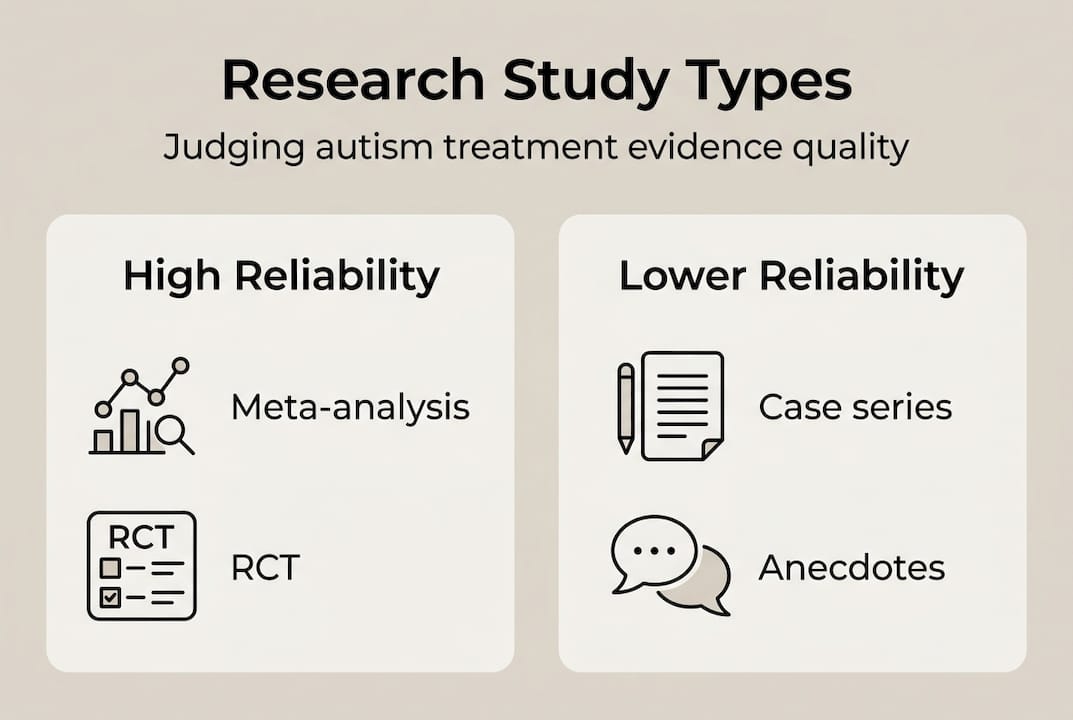 Research Study Types

Judging autism treatment evidence quality

High Reliability

Meta-analysis

RCT

RCT

Lower Reliability

Case series

Anecdotes